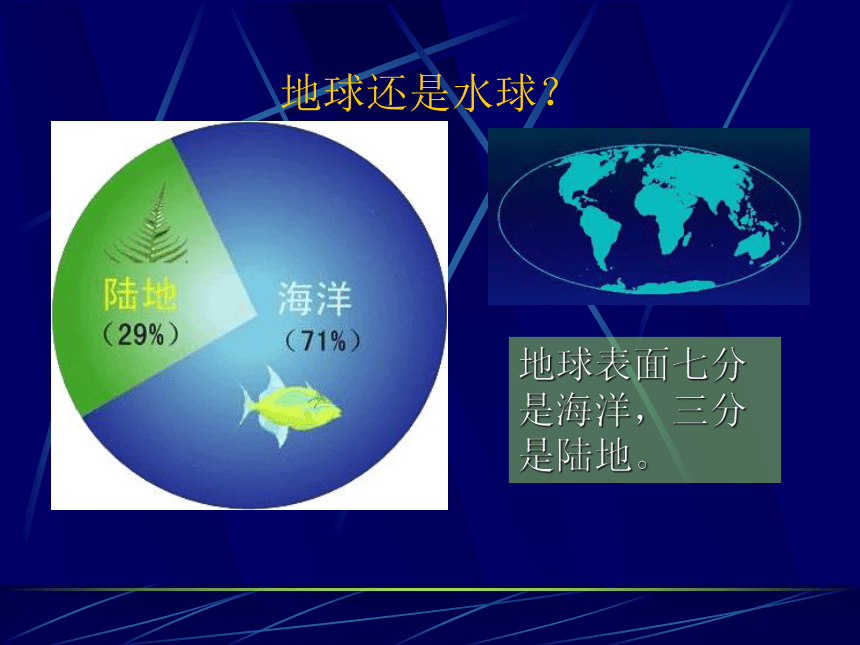 地球还是水球？

陆地
（29%）

海洋
（71%）

地球表面七分是海洋，三分是陆地。